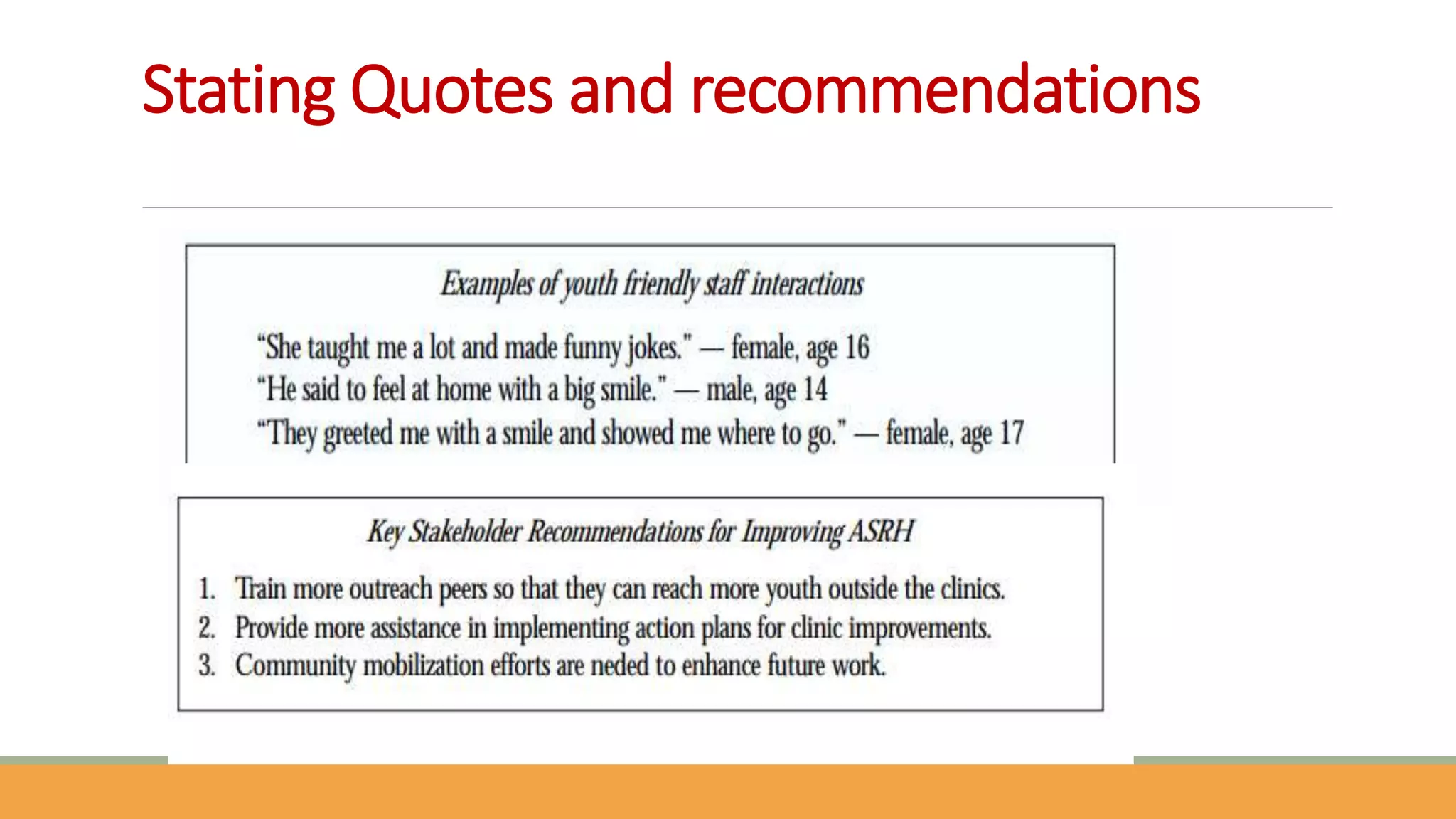 Stating Quotes and recommendations

Examples of youth friendly staff interactions

"She taught me a lot and made funny jokes." — female, age 16
"He said to feel at home with a big smile." — male, age 14
"They greeted me with a smile and showed me where to go." — female, age 17

Key Stakeholder Recommendations for Improving ASRH

1. Train more outreach peers so that they can reach more youth outside the clinics.
2. Provide more assistance in implementing action plans for clinic improvements.
3. Community mobilization efforts are neded to enhance future work.